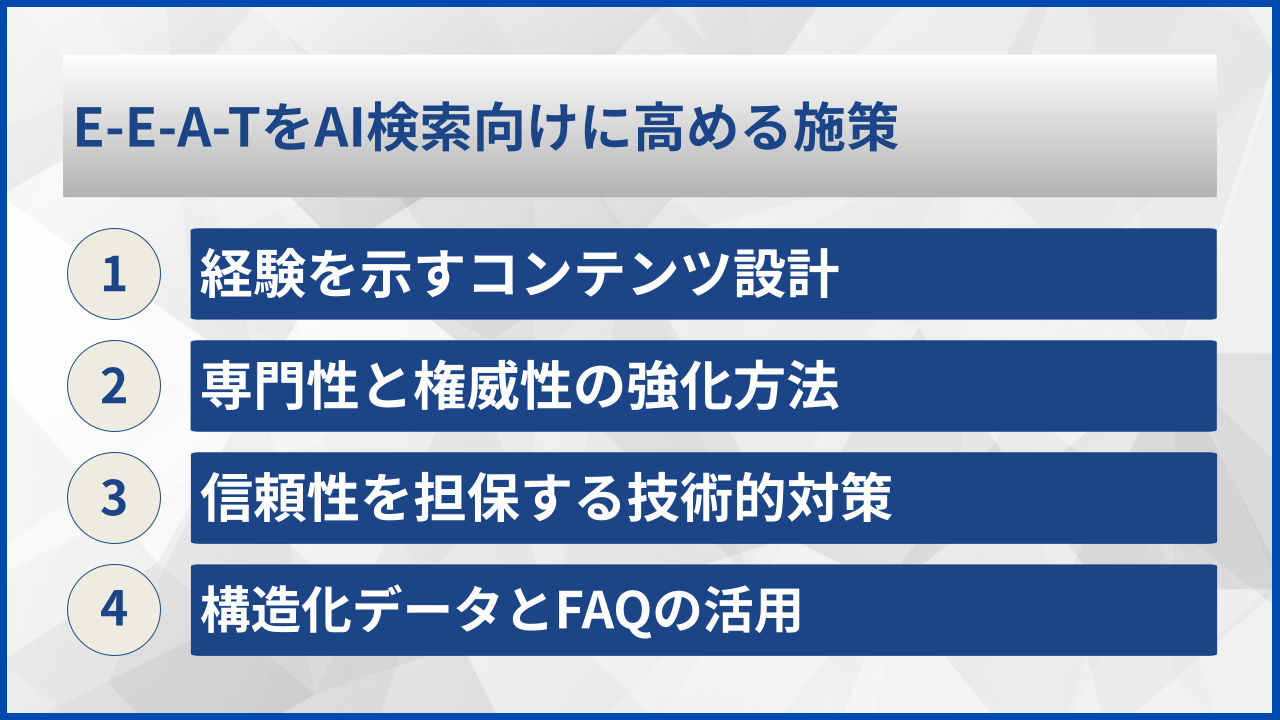 E-E-A-TをAI検索向けに高める施策

1 経験を示すコンテンツ設計

2 専門性と権威性の強化方法

3 信頼性を担保する技術的対策

4 構造化データとFAQの活用